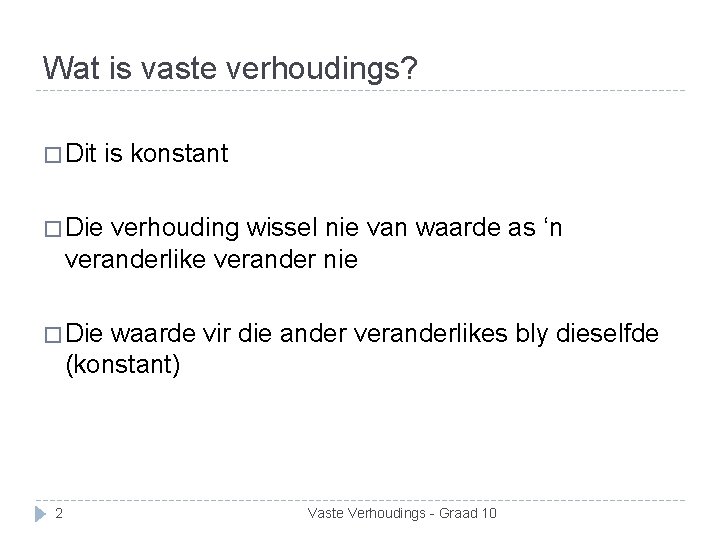 Wat is vaste verhoudings?

□ Dit is konstant

□ Die verhouding wissel nie van waarde as ‘n veranderlike verander nie

□ Die waarde vir die ander veranderlikes bly dieselfde (konstant)

2

Vaste Verhoudings - Graad 10